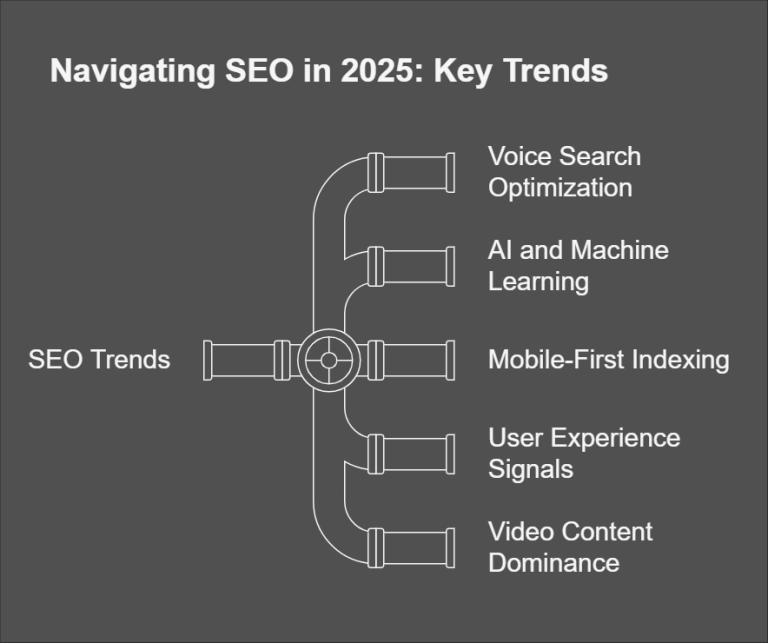 Navigating SEO in 2025: Key Trends

SEO Trends

Voice Search Optimization

AI and Machine Learning

Mobile-First Indexing

User Experience Signals

Video Content Dominance